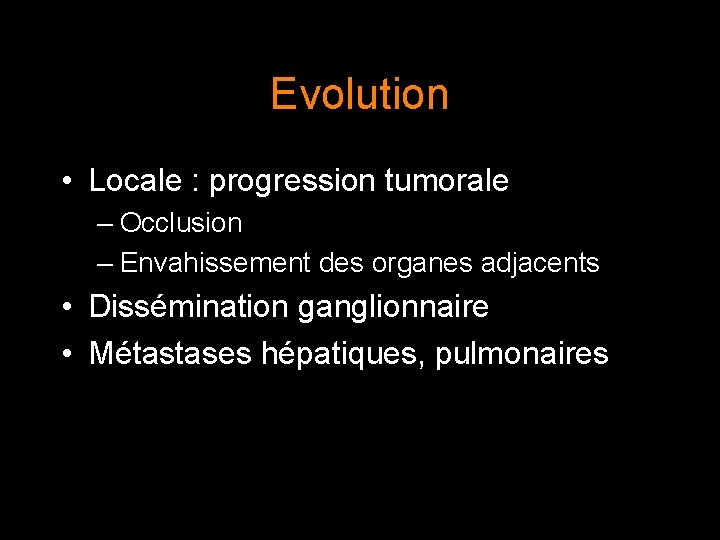 Evolution

• Locale : progression tumorale
– Occlusion
– Envahissement des organes adjacents
• Dissémination ganglionnaire
• Métastases hépatiques, pulmonaires